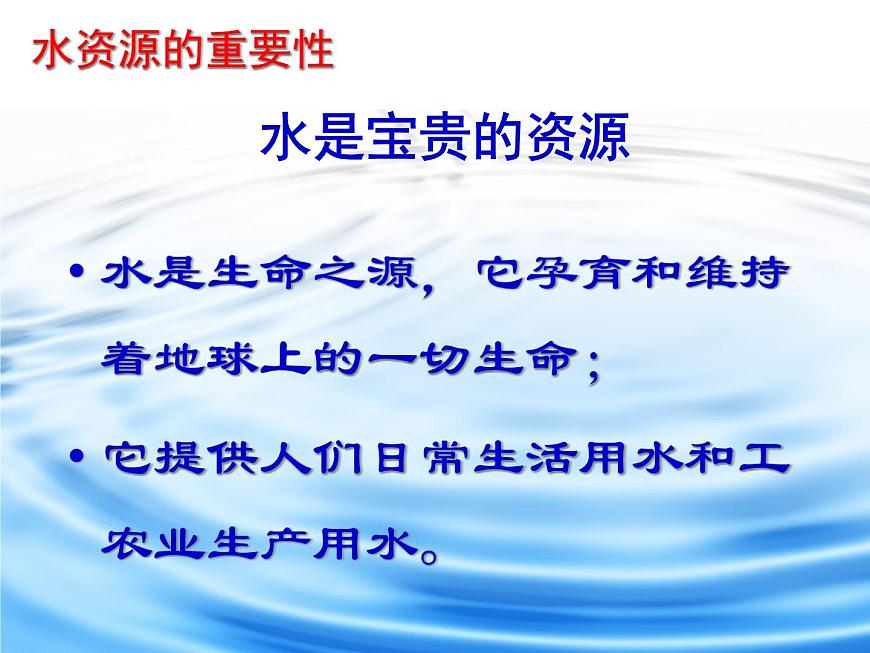 水资源的重要性

水是宝贵的资源

• 水是生命之源，它孕育和维持着地球上的一切生命；

• 它提供人们日常生活用水和工农业生产用水。